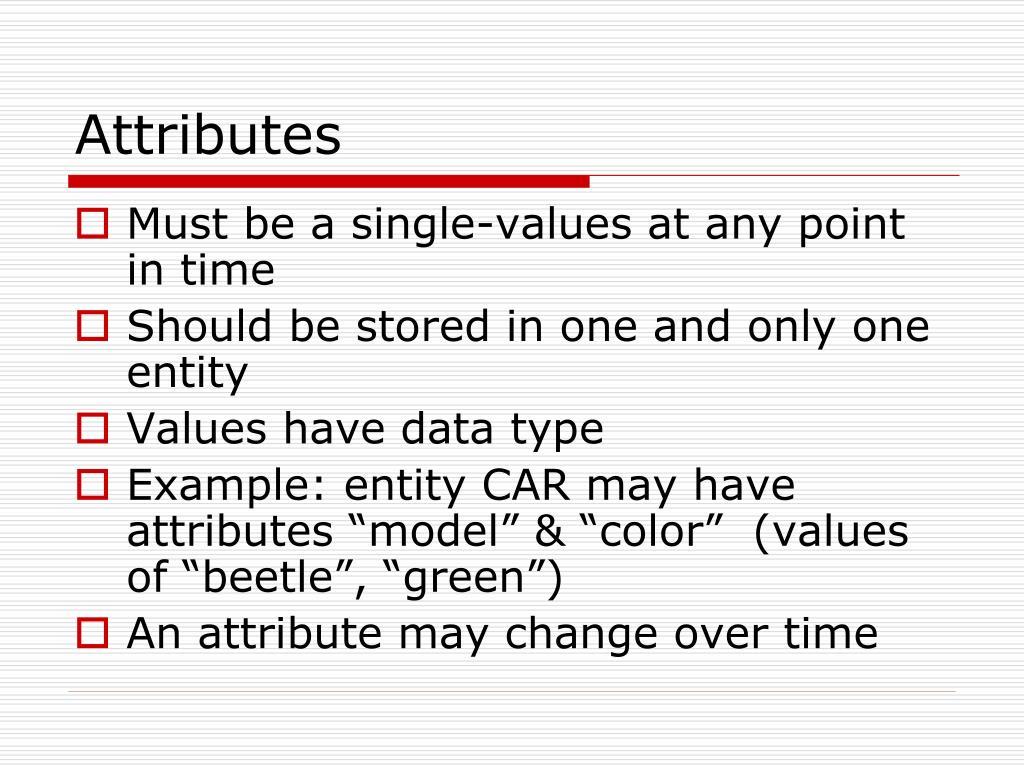 Attributes

Must be a single-values at any point in time

Should be stored in one and only one entity

Values have data type

Example: entity CAR may have attributes “model” & “color” (values of “beetle”, “green”)

An attribute may change over time